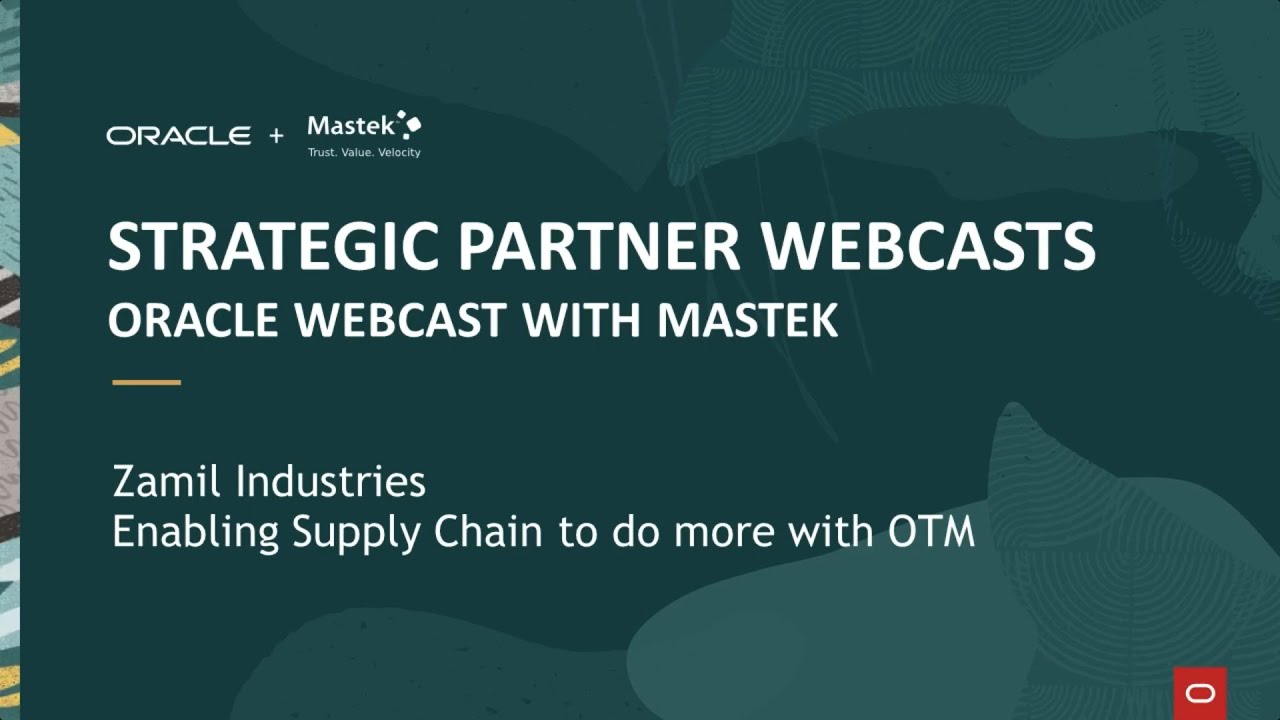 ORACLE + Mastek
Trust. Value. Velocity

STRATEGIC PARTNER WEBCASTS
ORACLE WEBCAST WITH MASTEK

Zamil Industries
Enabling Supply Chain to do more with OTM